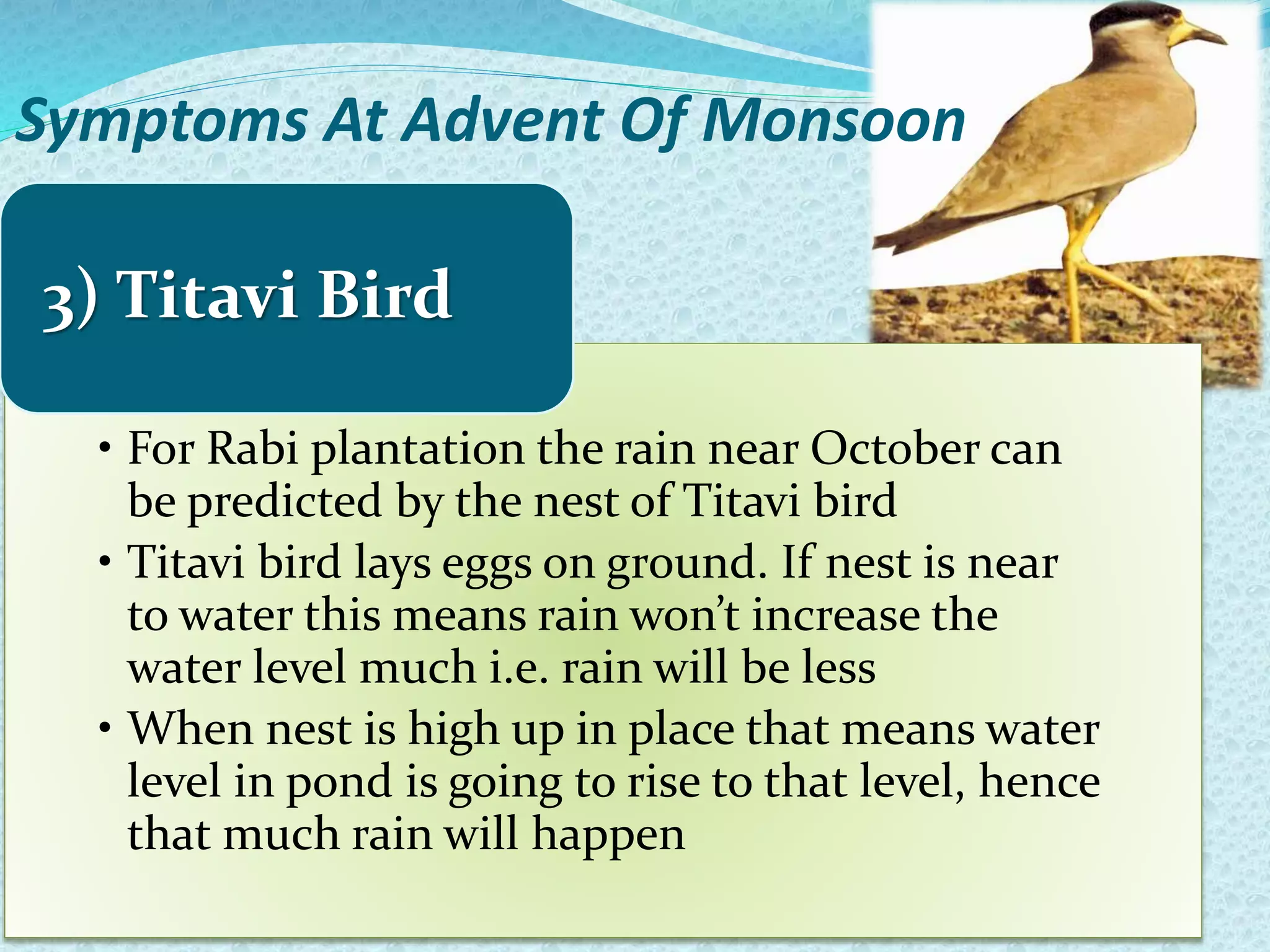 Symptoms At Advent Of Monsoon

3) Titavi Bird

• For Rabi plantation the rain near October can be predicted by the nest of Titavi bird
• Titavi bird lays eggs on ground. If nest is near to water this means rain won't increase the water level much i.e. rain will be less
• When nest is high up in place that means water level in pond is going to rise to that level, hence that much rain will happen